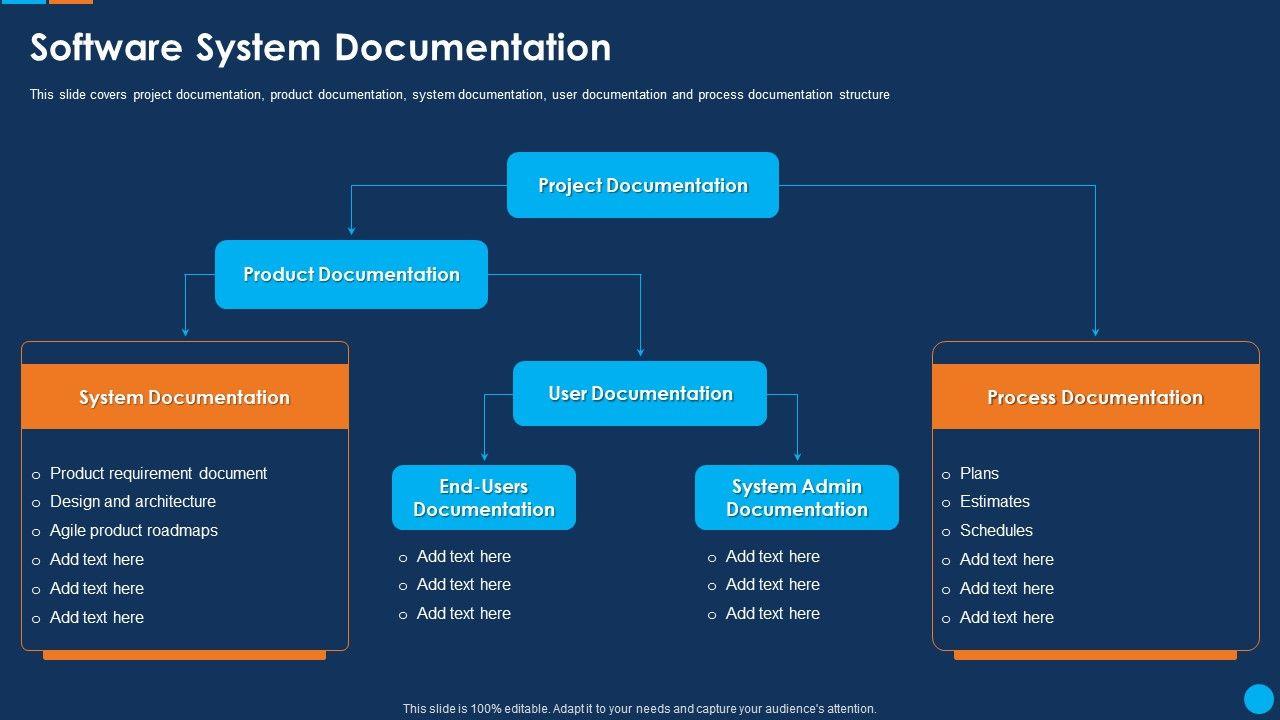 Software System Documentation

This slide covers project documentation, product documentation, system documentation, user documentation and process documentation structure

Project Documentation

Product Documentation

System Documentation

- Product requirement document
- Design and architecture
- Agile product roadmaps
- Add text here
- Add text here
- Add text here

User Documentation

End-Users Documentation

- Add text here
- Add text here
- Add text here

System Admin Documentation

- Add text here
- Add text here
- Add text here

Process Documentation

- Plans
- Estimates
- Schedules
- Add text here
- Add text here
- Add text here

This slide is 100% editable. Adapt it to your needs and capture your audience's attention.